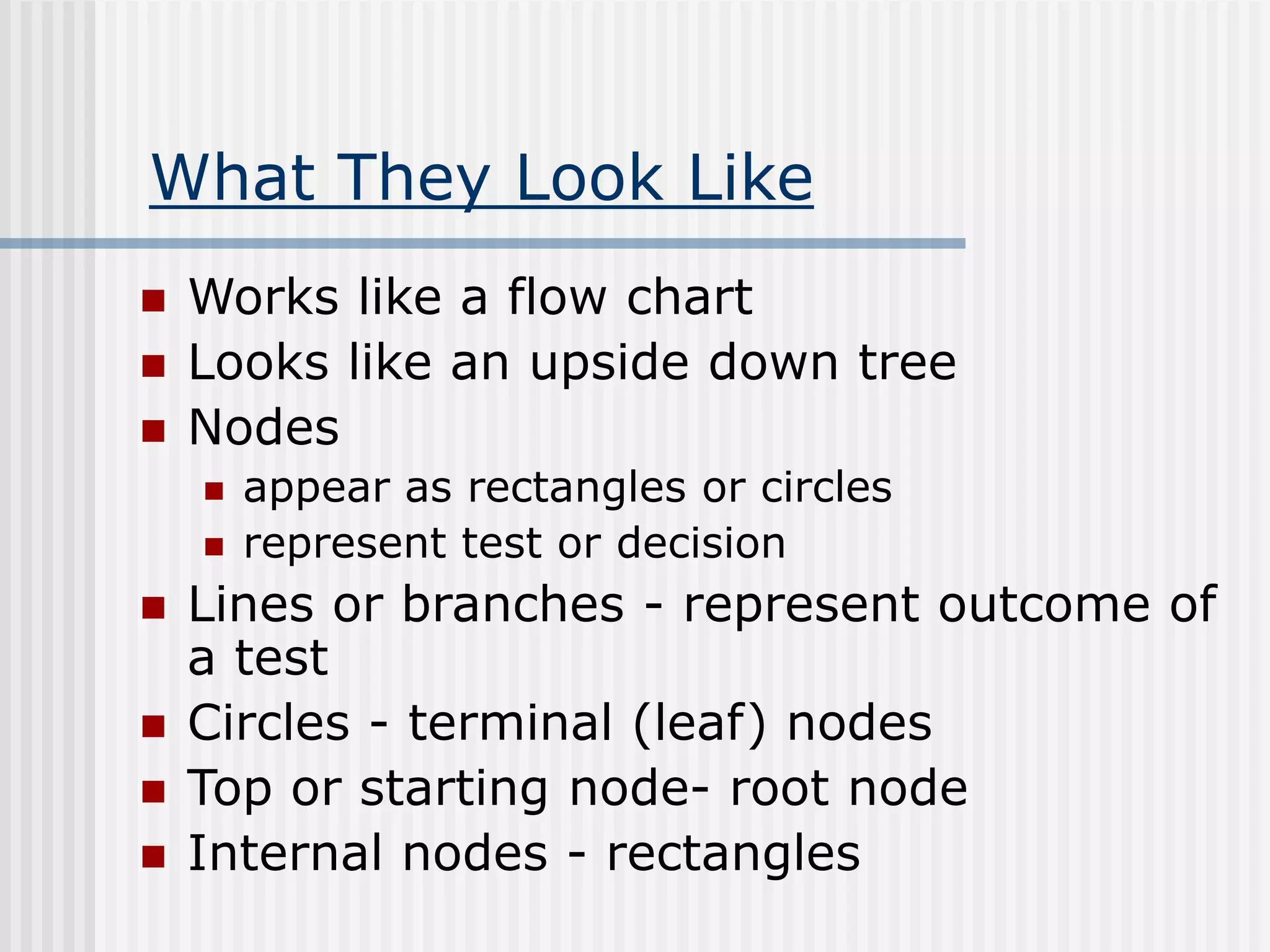 What They Look Like

- Works like a flow chart
- Looks like an upside down tree
- Nodes
  - appear as rectangles or circles
  - represent test or decision
- Lines or branches - represent outcome of a test
- Circles - terminal (leaf) nodes
- Top or starting node- root node
- Internal nodes - rectangles